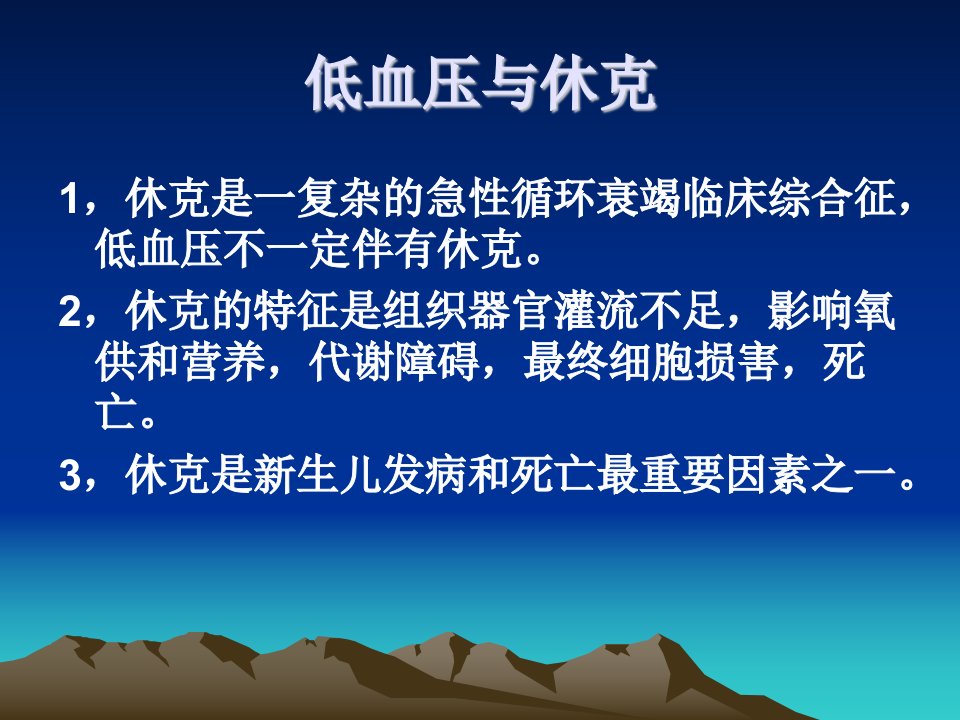 低血压与休克

1，休克是一复杂的急性循环衰竭临床综合征，低血压不一定伴有休克。

2，休克的特征是组织器官灌流不足，影响氧供和营养，代谢障碍，最终细胞损害，死亡。

3，休克是新生儿发病和死亡最重要因素之一。